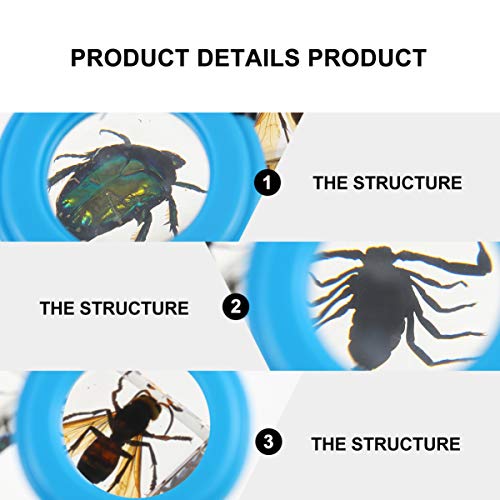 PRODUCT DETAILS PRODUCT

1 THE STRUCTURE

THE STRUCTURE 2

3 THE STRUCTURE